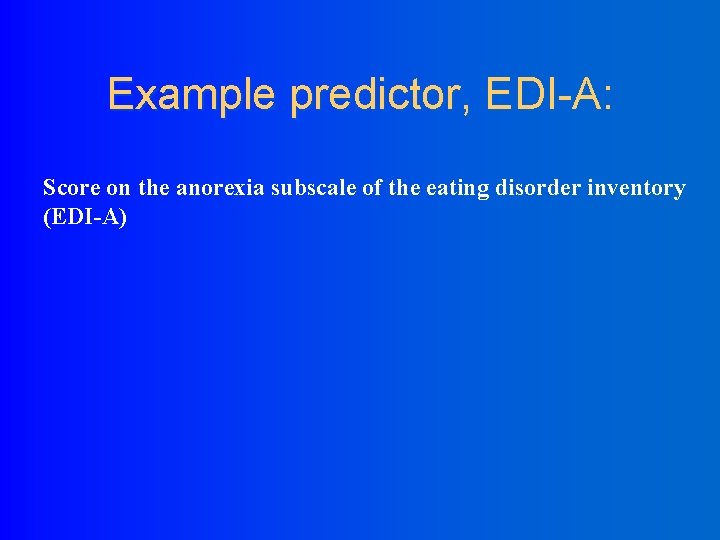 Example predictor, EDI-A:

Score on the anorexia subscale of the eating disorder inventory (EDI-A)